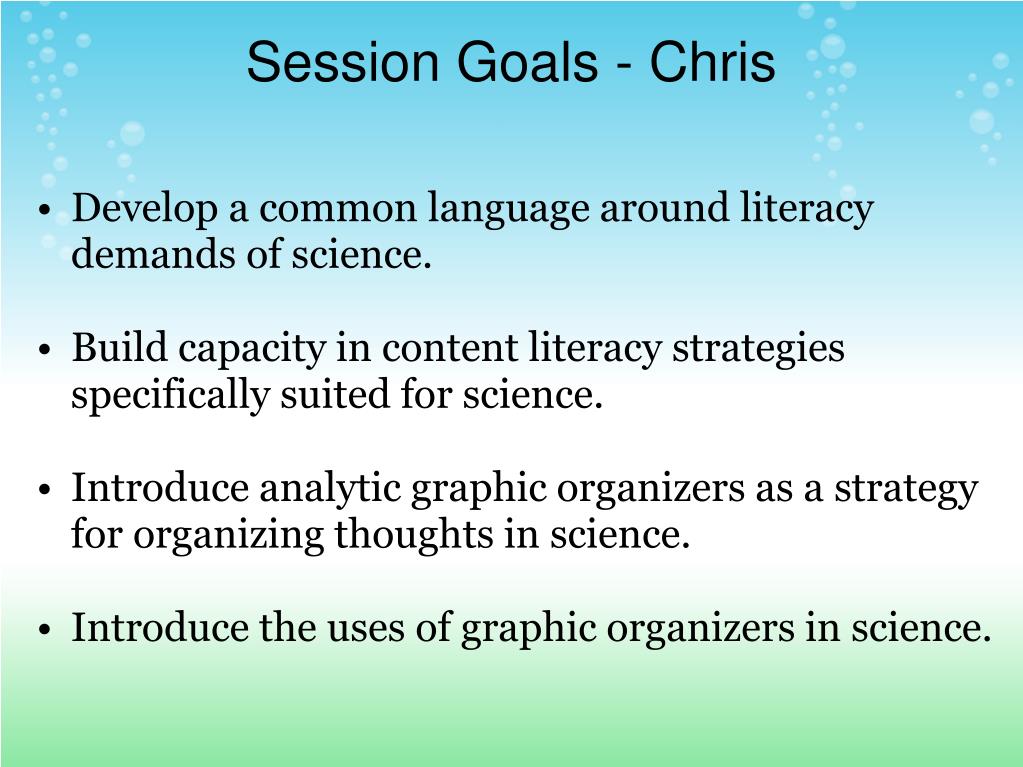 Session Goals - Chris

• Develop a common language around literacy demands of science.

• Build capacity in content literacy strategies specifically suited for science.

• Introduce analytic graphic organizers as a strategy for organizing thoughts in science.

• Introduce the uses of graphic organizers in science.